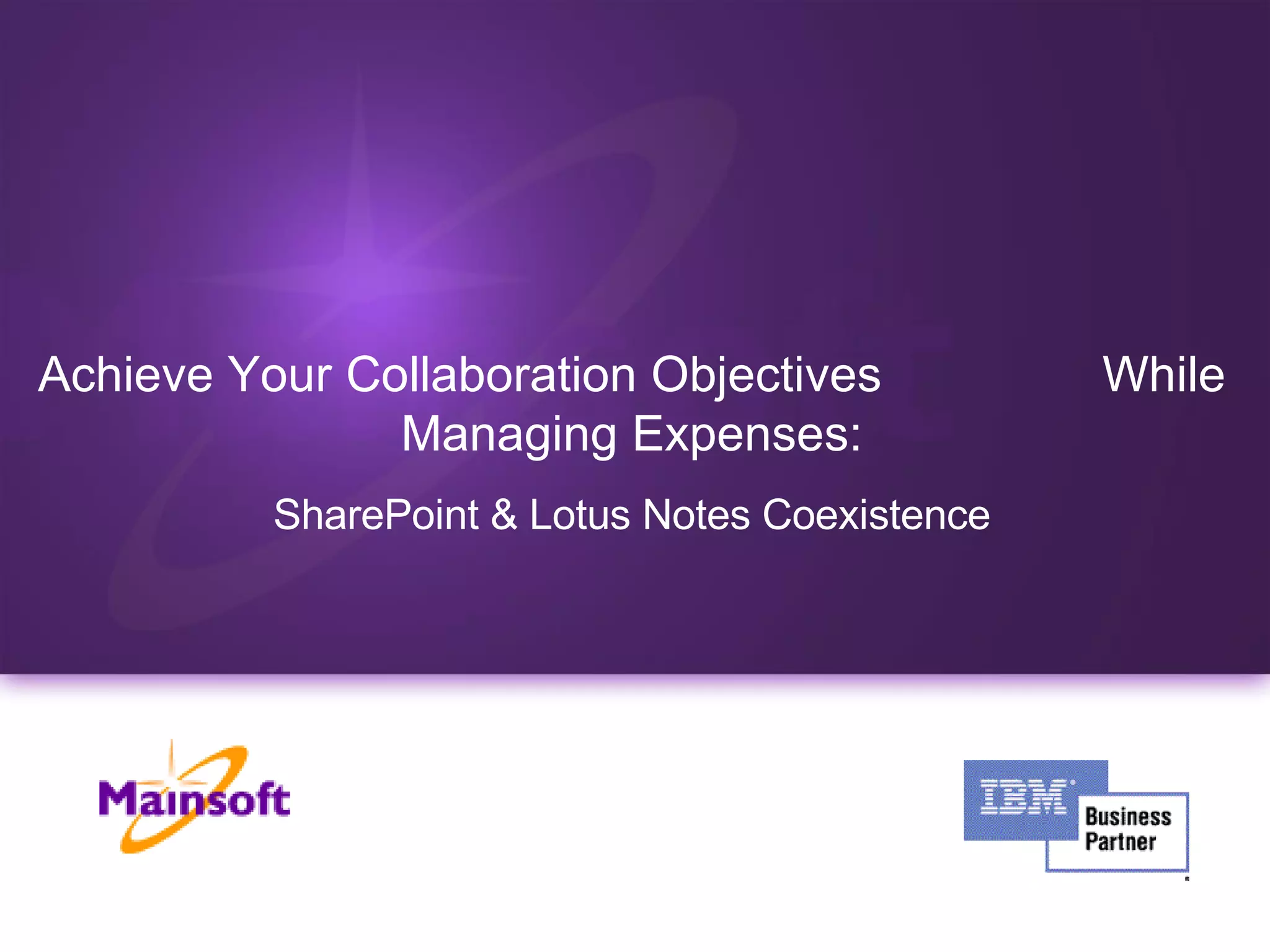 Achieve Your Collaboration Objectives While Managing Expenses:

SharePoint & Lotus Notes Coexistence

Mainsoft

IBM
Business Partner